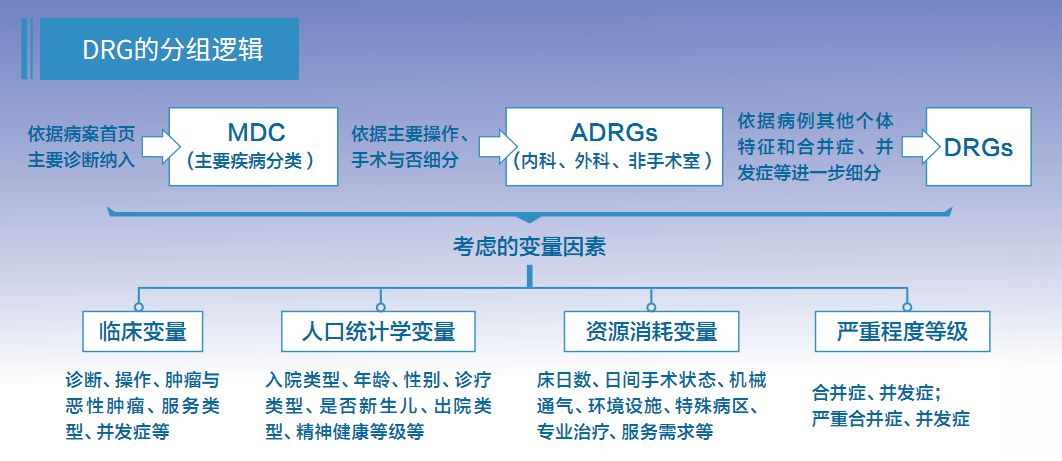 DRG的分组逻辑

依据病案首页主要诊断纳入

MDC
（主要疾病分类）

依据主要操作、手术与否细分

ADRGs
（内科、外科、非手术室）

依据病例其他个体特征和合并症、并发症等进一步细分

DRGs

考虑的变量因素

临床变量

诊断、操作、肿瘤与恶性肿瘤、服务类型、并发症等

人口统计学变量

入院类型、年龄、性别、诊疗类型、是否新生儿、出院类型、精神健康等级等

资源消耗变量

床日数、日间手术状态、机械通气、环境设施、特殊病区、专业治疗、服务需求等

严重程度等级

合并症、并发症；
严重合并症、并发症